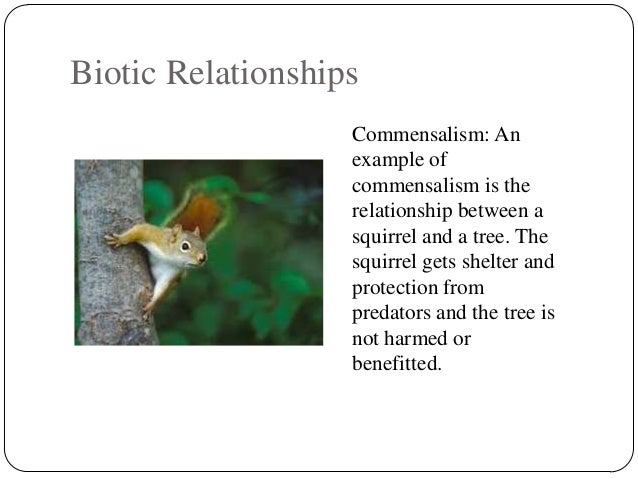 Biotic Relationships

Commensalism: An example of commensalism is the relationship between a squirrel and a tree. The squirrel gets shelter and protection from predators and the tree is not harmed or benefitted.